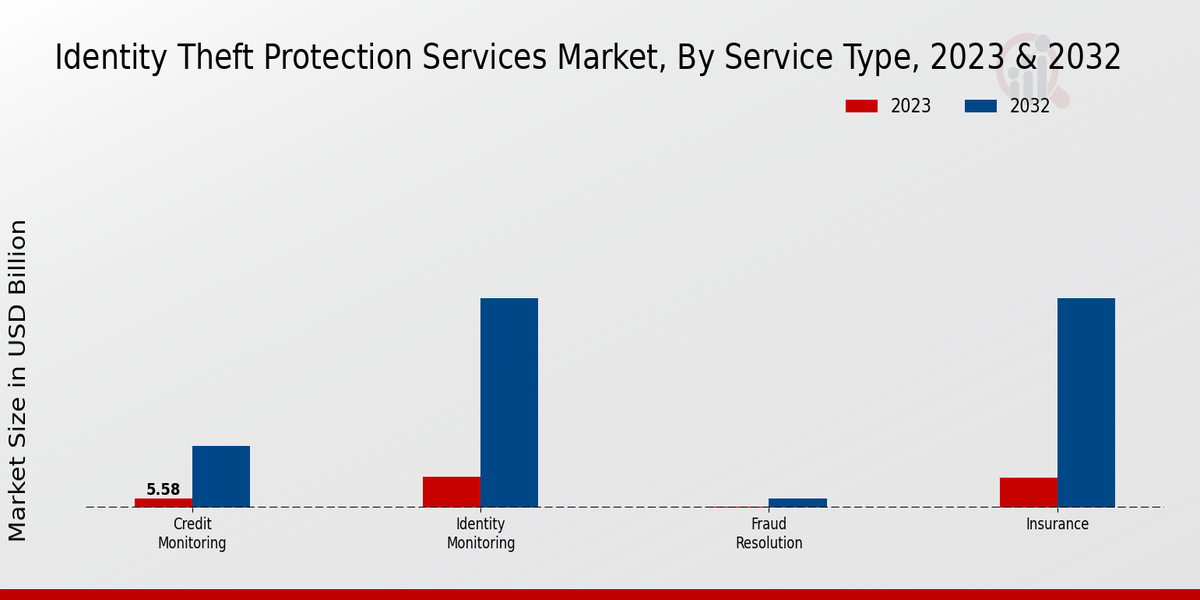 Identity Theft Protection Services Market, By Service Type, 2023 & 2032

2023
2032

Market Size in USD Billion

5.58

Credit Monitoring
Identity Monitoring
Fraud Resolution
Insurance